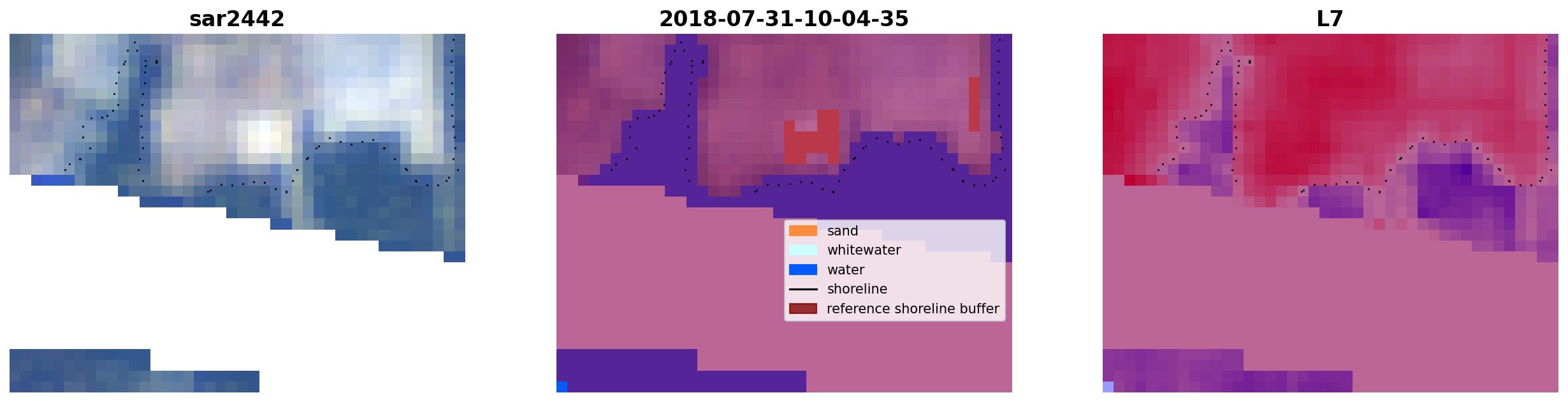 sar2442

2018-07-31-10-04-35

sand
whitewater
water
shoreline
reference shoreline buffer

L7